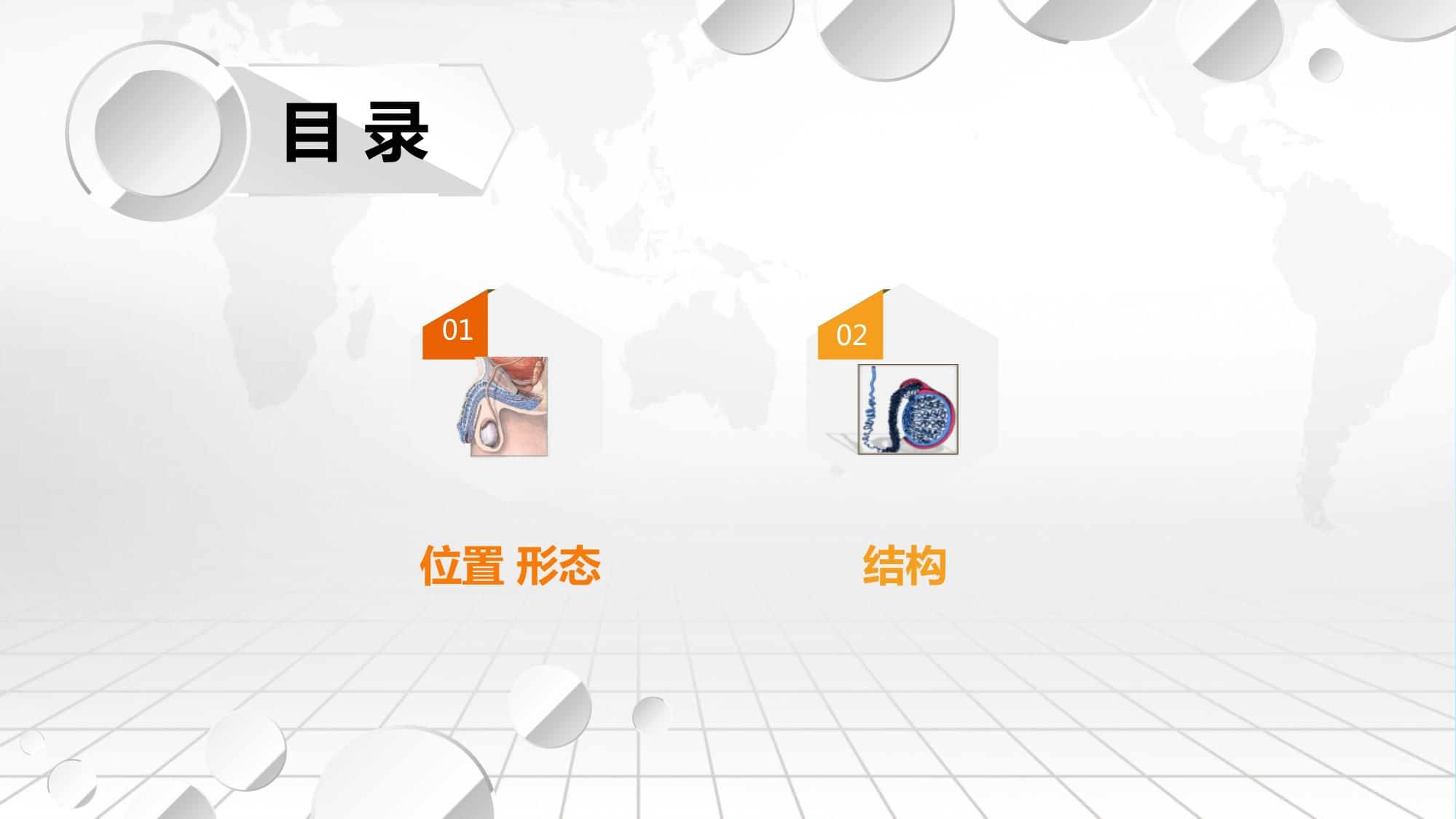 目 录

01

位置 形态

02

结构